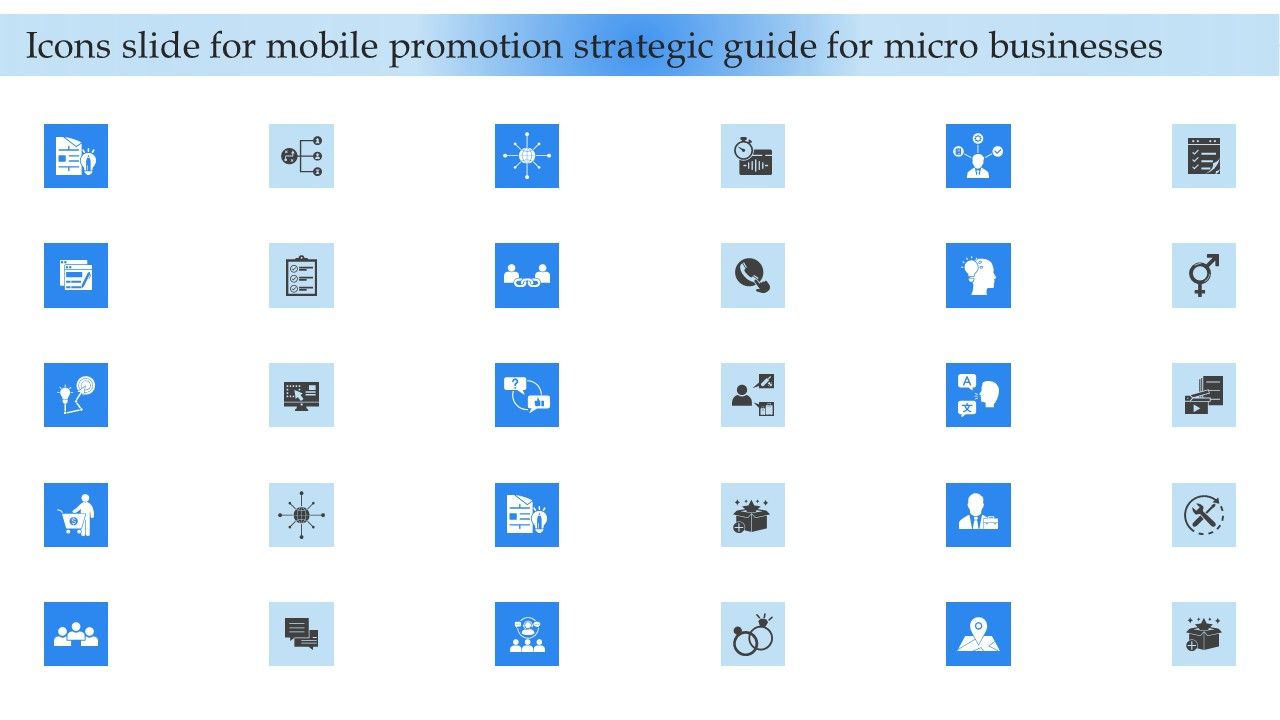 Icons slide for mobile promotion strategic guide for micro businesses